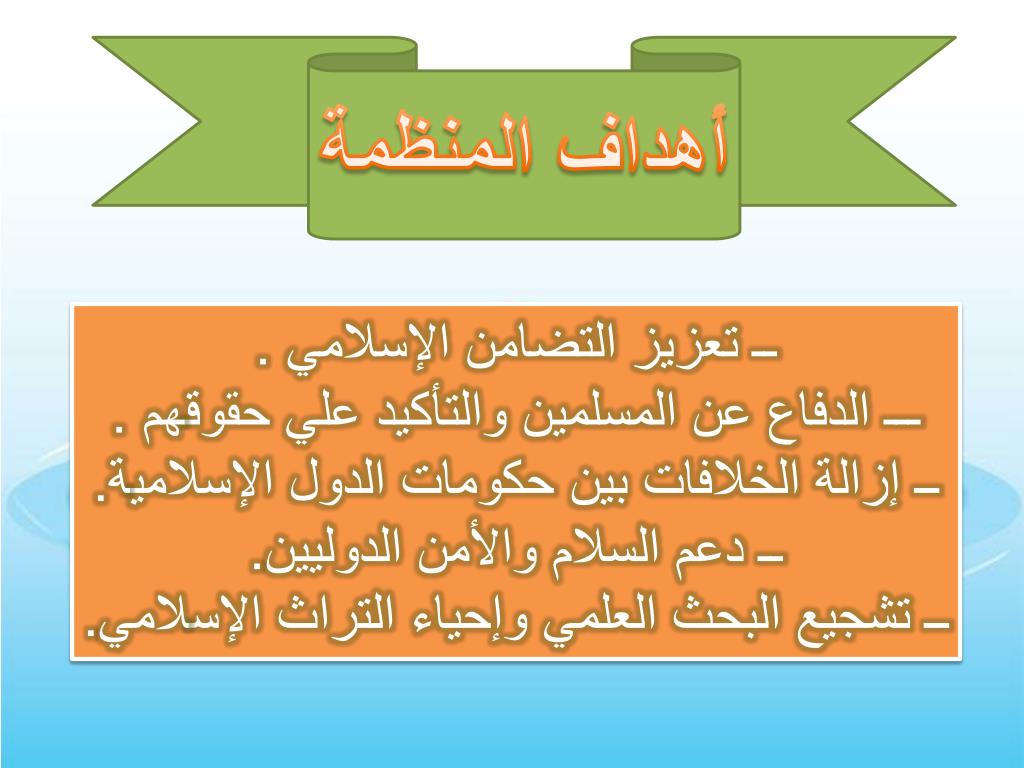 أهداف المنظمة

ـ تعزيز التضامن الإسلامي .
ــ الدفاع عن المسلمين والتأكيد علي حقوقهم .
ـ إزالة الخلافات بين حكومات الدول الإسلامية.
ـ دعم السلام والأمن الدوليين.
ـ تشجيع البحث العلمي وإحياء التراث الإسلامي.